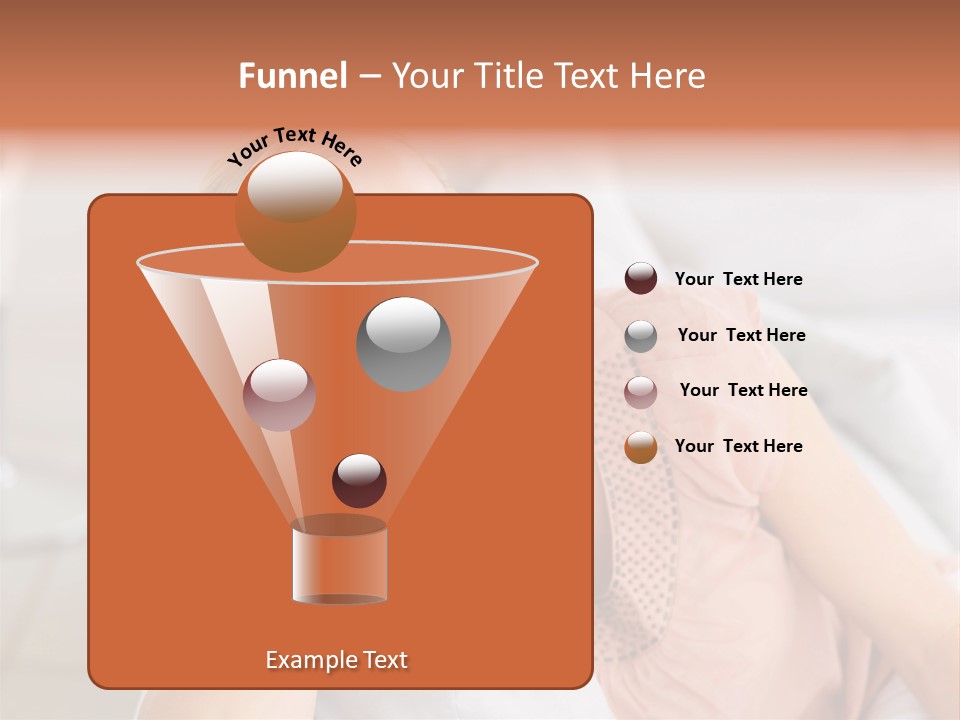 Funnel – Your Title Text Here

Your Text Here

Your Text Here

Your Text Here

Your Text Here

Your Text Here

Example Text